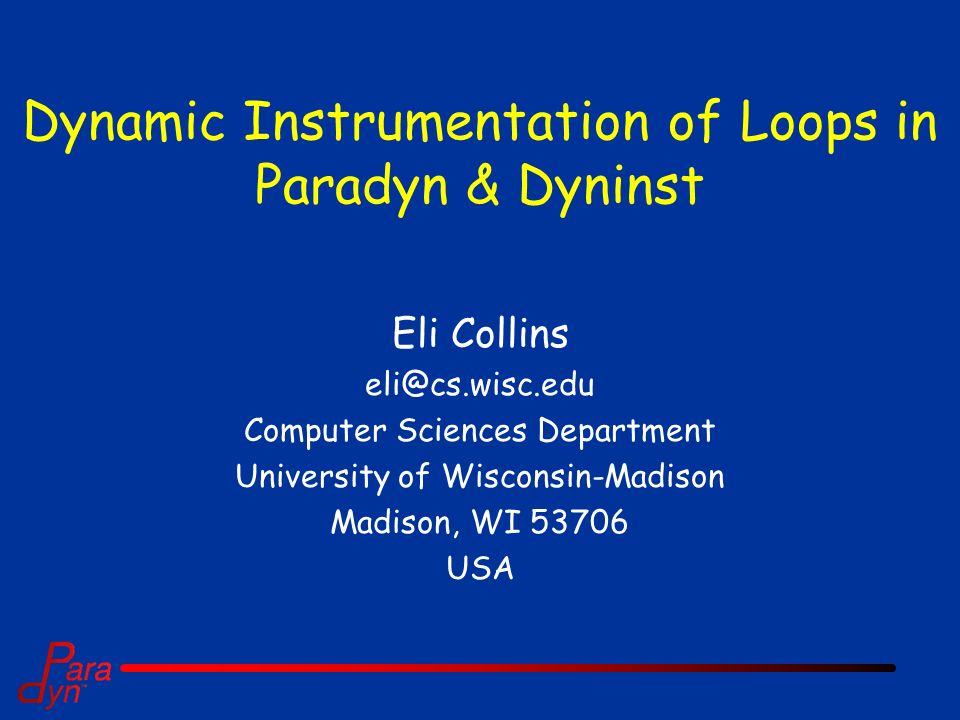 Dynamic Instrumentation of Loops in Paradyn & Dyninst

Eli Collins
eli@cs.wisc.edu
Computer Sciences Department
University of Wisconsin-Madison
Madison, WI 53706
USA

Paradyn